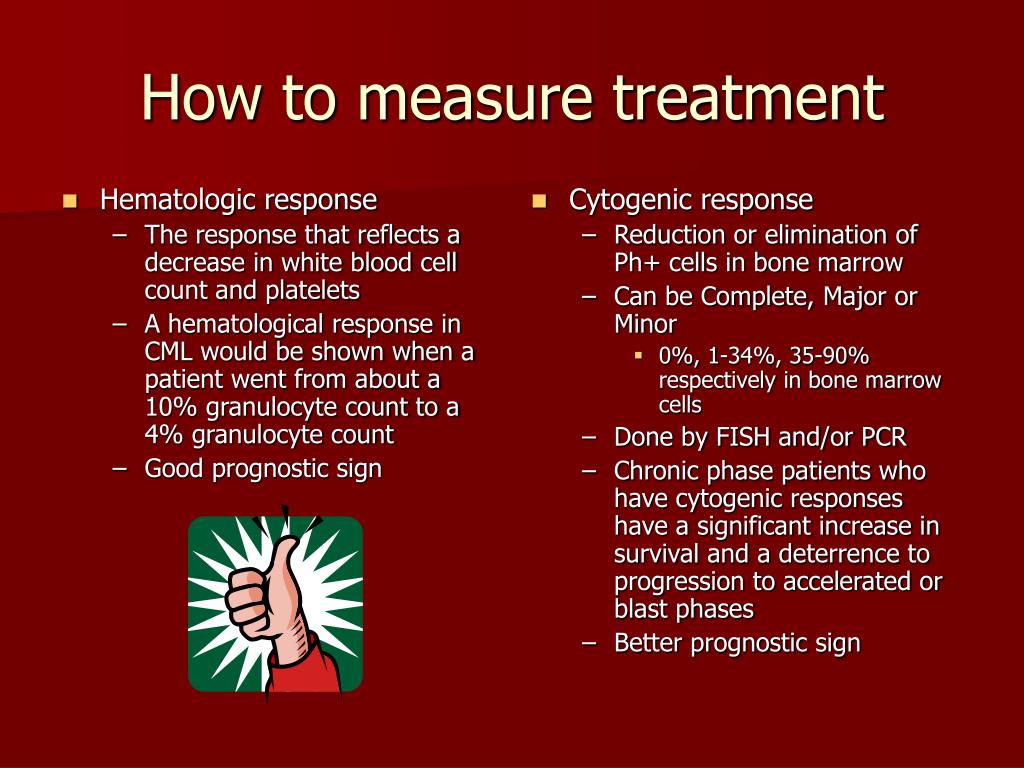 How to measure treatment

- Hematologic response
  – The response that reflects a decrease in white blood cell count and platelets
  – A hematological response in CML would be shown when a patient went from about a 10% granulocyte count to a 4% granulocyte count
  – Good prognostic sign

- Cytogenic response
  – Reduction or elimination of Ph+ cells in bone marrow
  – Can be Complete, Major or Minor
    - 0%, 1-34%, 35-90% respectively in bone marrow cells
  – Done by FISH and/or PCR
  – Chronic phase patients who have cytogenic responses have a significant increase in survival and a deterrence to progression to accelerated or blast phases
  – Better prognostic sign